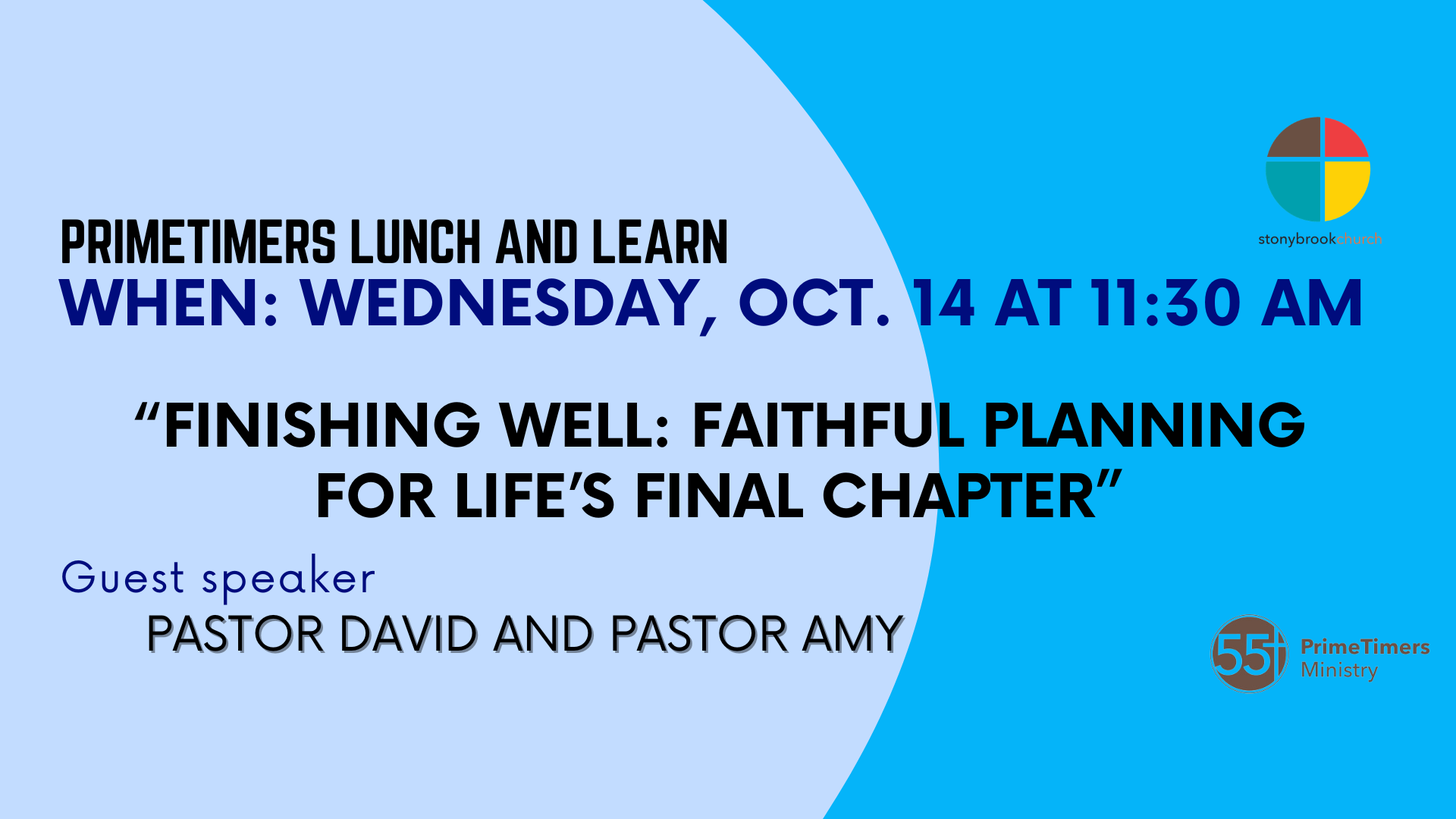 stonybrookchurch

PRIMETIMERS LUNCH AND LEARN

WHEN: WEDNESDAY, OCT. 14 AT 11:30 AM

“FINISHING WELL: FAITHFUL PLANNING FOR LIFE’S FINAL CHAPTER”

Guest speaker

PASTOR DAVID AND PASTOR AMY

55+ PrimeTimers Ministry